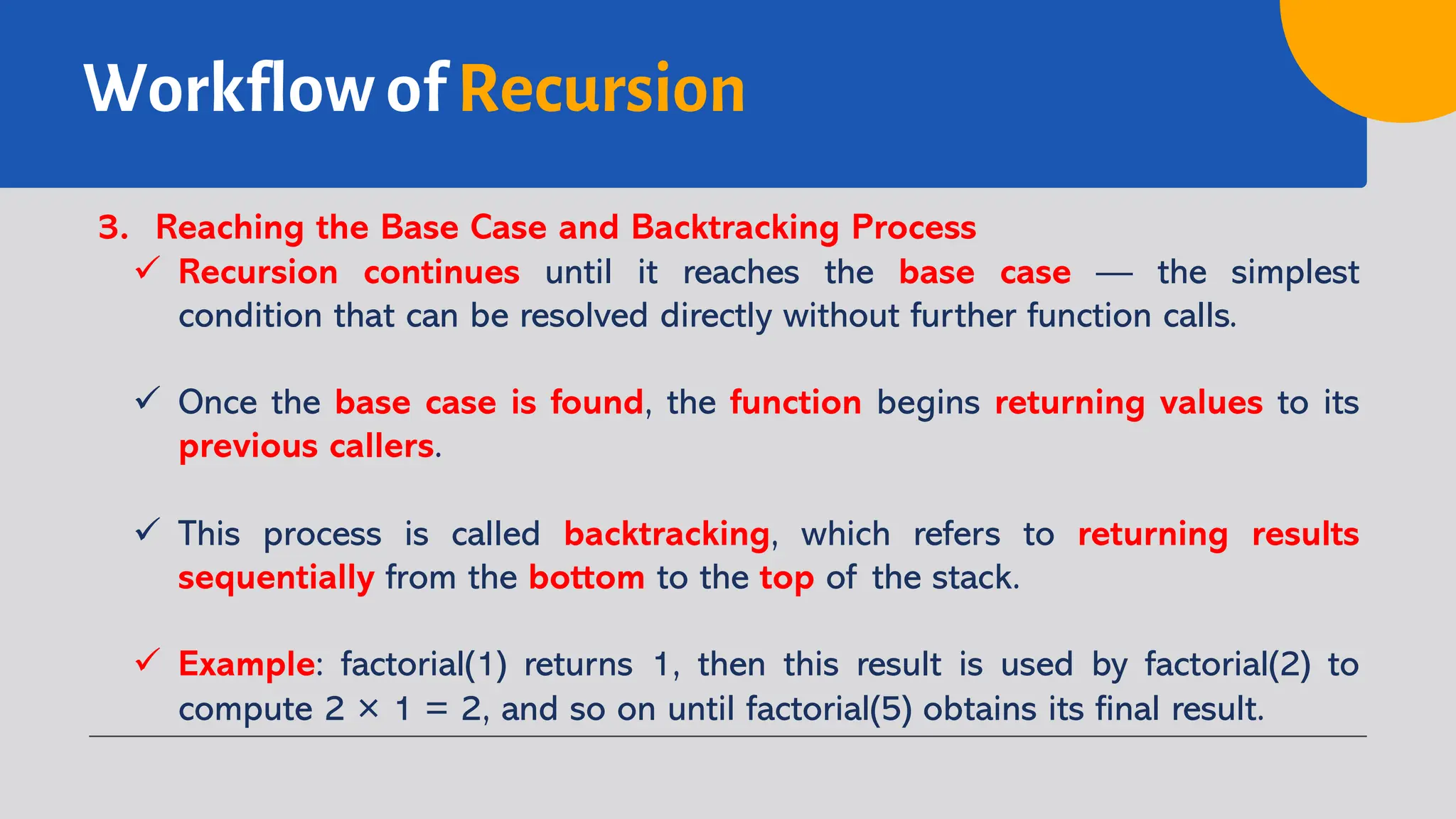 Workflow of Recursion

3. Reaching the Base Case and Backtracking Process

✓ Recursion continues until it reaches the base case — the simplest condition that can be resolved directly without further function calls.

✓ Once the base case is found, the function begins returning values to its previous callers.

✓ This process is called backtracking, which refers to returning results sequentially from the bottom to the top of the stack.

✓ Example: factorial(1) returns 1, then this result is used by factorial(2) to compute $2 \times 1 = 2$, and so on until factorial(5) obtains its final result.